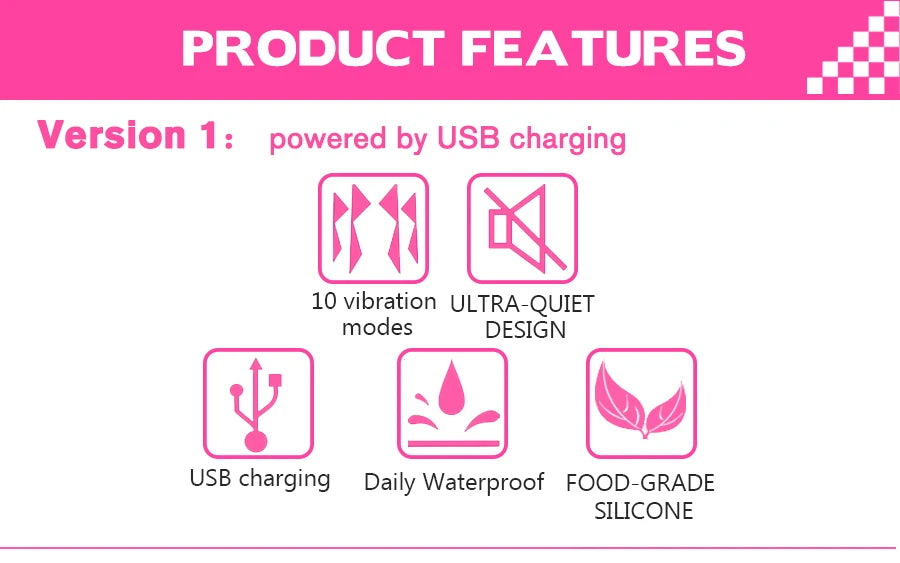 PRODUCT FEATURES

Version 1: powered by USB charging

10 vibration modes

ULTRA-QUIET DESIGN

USB charging

Daily Waterproof

FOOD-GRADE SILICONE